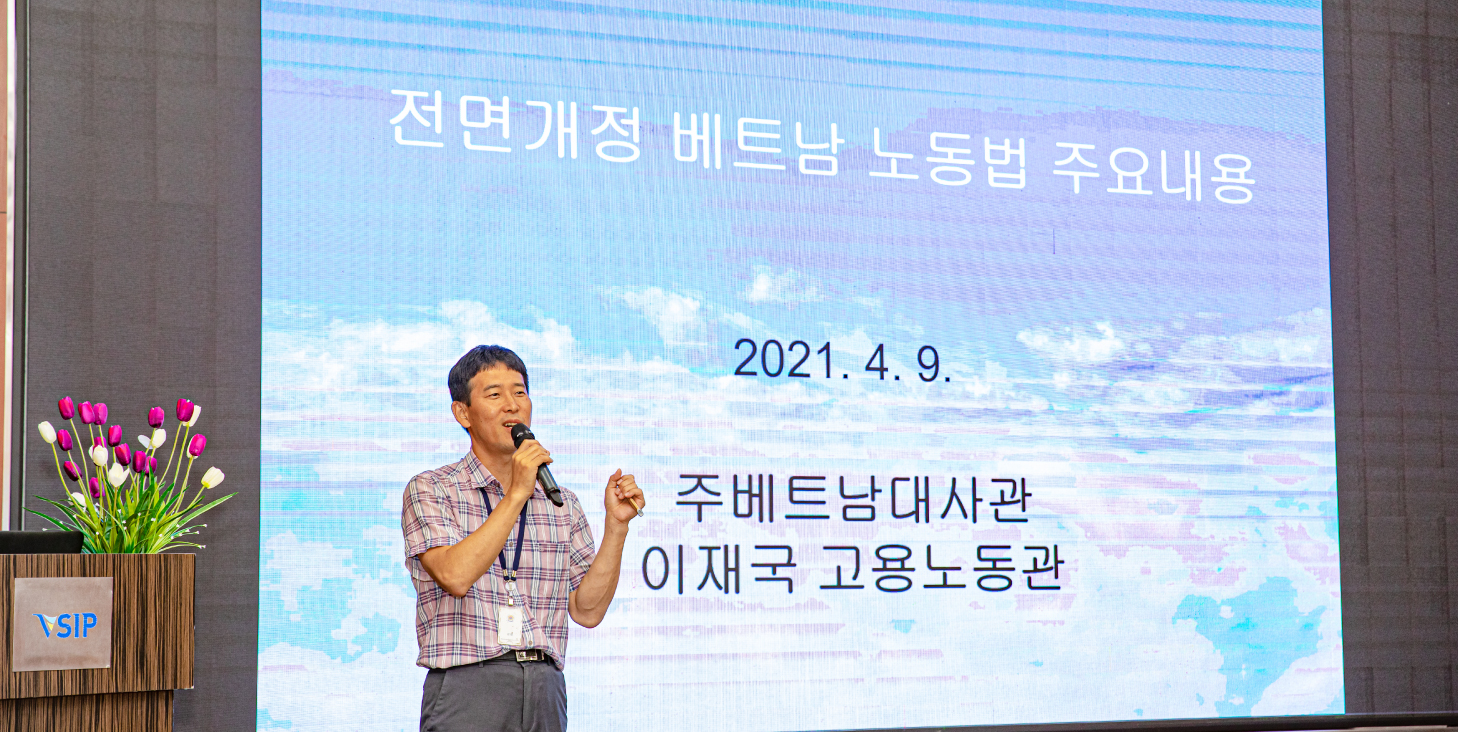 전면개정 베트남 노동법 주요내용

2021. 4. 9.

주베트남대사관
이재국 고용노동관

VSIP